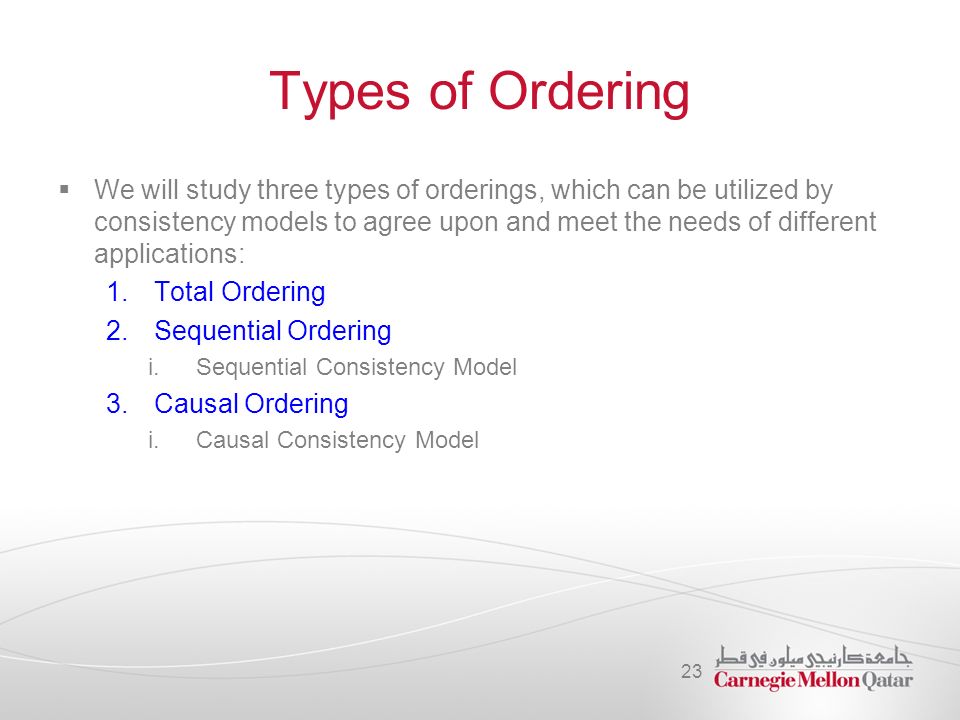 Types of Ordering

▪ We will study three types of orderings, which can be utilized by consistency models to agree upon and meet the needs of different applications:

1. Total Ordering
2. Sequential Ordering
   i. Sequential Consistency Model
3. Causal Ordering
   i. Causal Consistency Model

23

جامعة كارنيجي ميلون في قطر
Carnegie Mellon Qatar